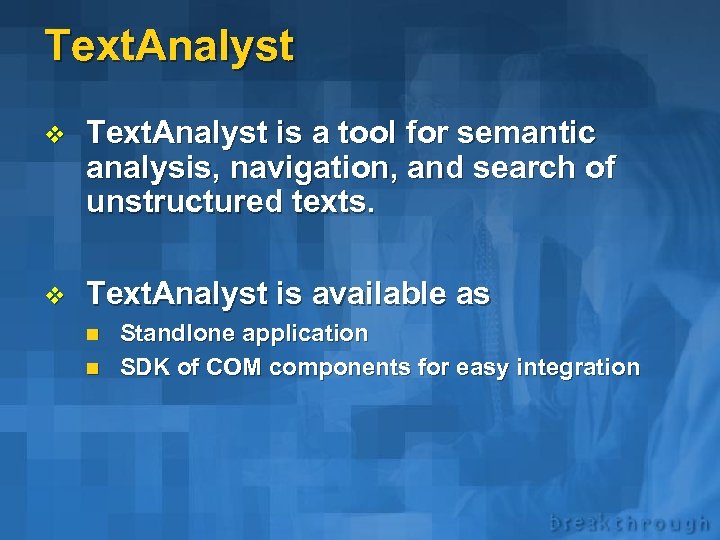 TextAnalyst

❖ TextAnalyst is a tool for semantic analysis, navigation, and search of unstructured texts.

❖ TextAnalyst is available as

■ Standlone application

■ SDK of COM components for easy integration

breakthrough